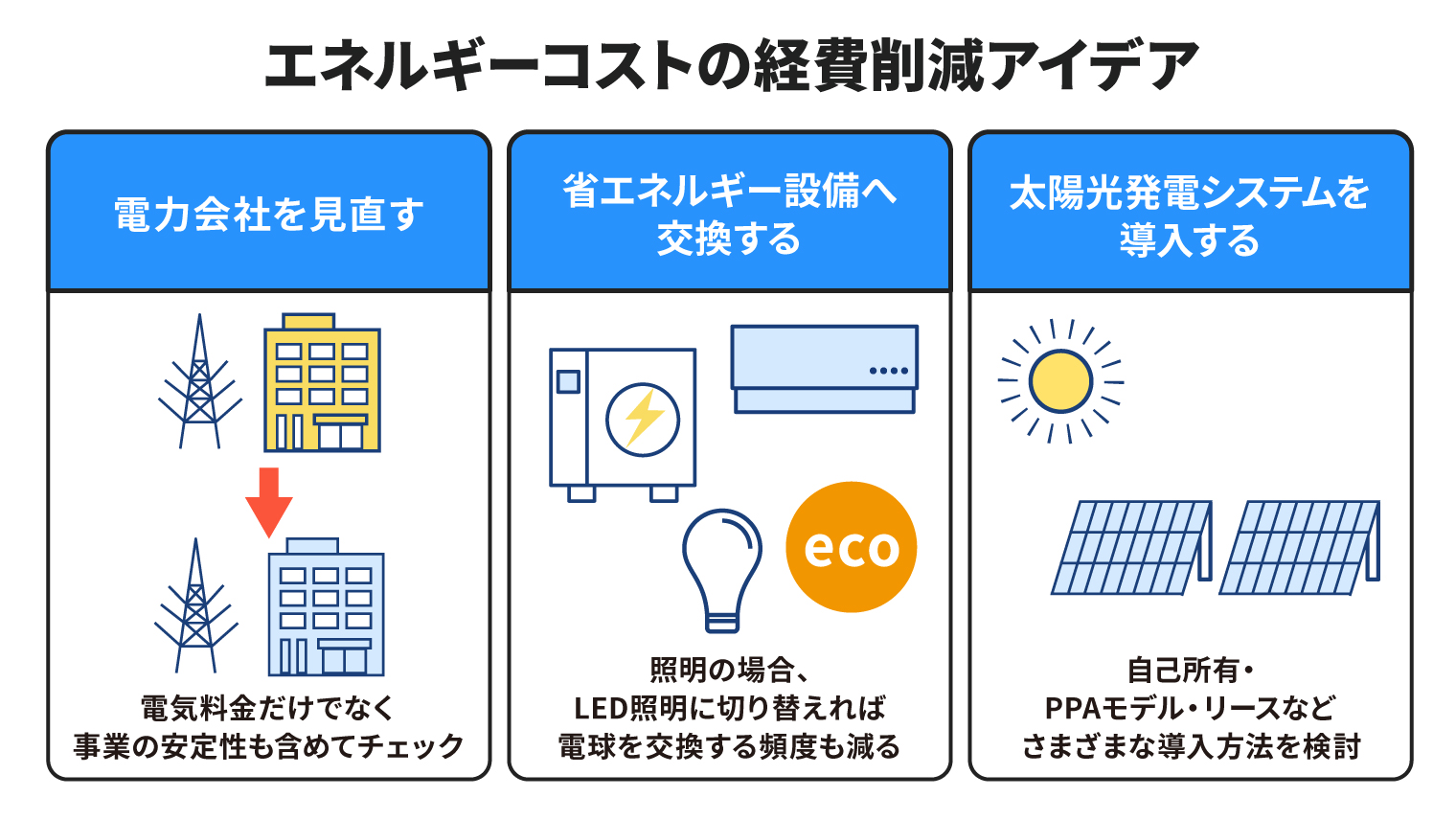 エネルギーコストの経費削減アイデア

電力会社を見直す

電気料金だけでなく
事業の安定性も含めてチェック

省エネルギー設備へ
交換する

eco

照明の場合、
LED照明に切り替えれば
電球を交換する頻度も減る

太陽光発電システムを
導入する

自己所有・
PPAモデル・リースなど
さまざまな導入方法を検討